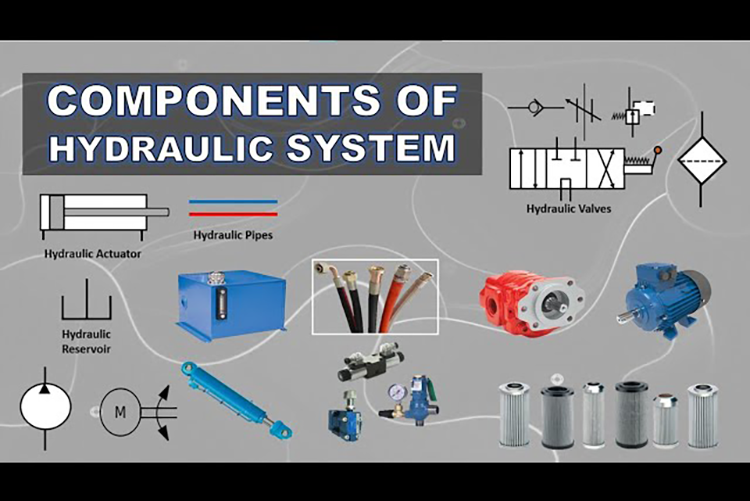 COMPONENTS OF
HYDRAULIC SYSTEM

Hydraulic Valves

Hydraulic Pipes

Hydraulic Actuator

Hydraulic
Reservoir

M